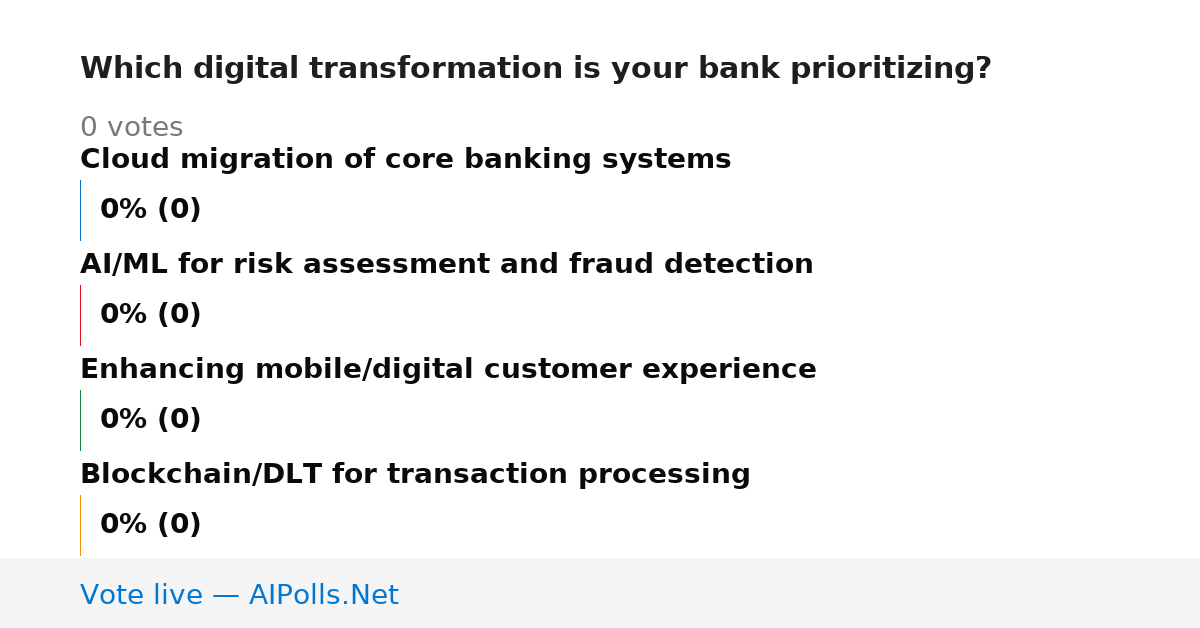 Which digital transformation is your bank prioritizing?

0 votes

Cloud migration of core banking systems

0% (0)

AI/ML for risk assessment and fraud detection

0% (0)

Enhancing mobile/digital customer experience

0% (0)

Blockchain/DLT for transaction processing

0% (0)

Vote live — AIPolls.Net